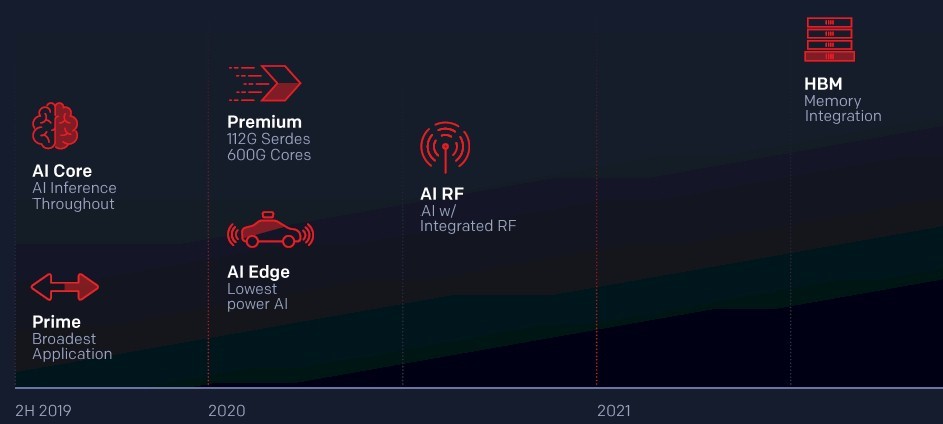 AI Core
AI Inference Throughout

Prime
Broadest Application

Premium
112G Serdes
600G Cores

AI Edge
Lowest power AI

AI RF
AI w/ Integrated RF

HBM
Memory Integration

2H 2019
2020
2021